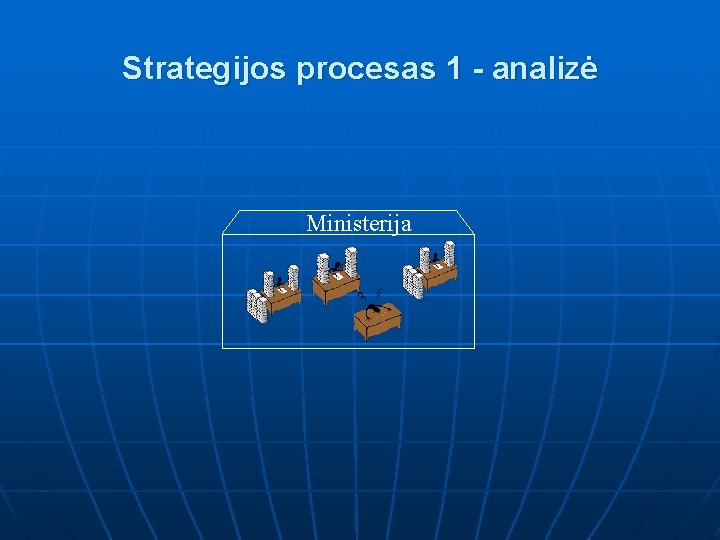 Strategijos procesas 1 - analizė

Ministerija